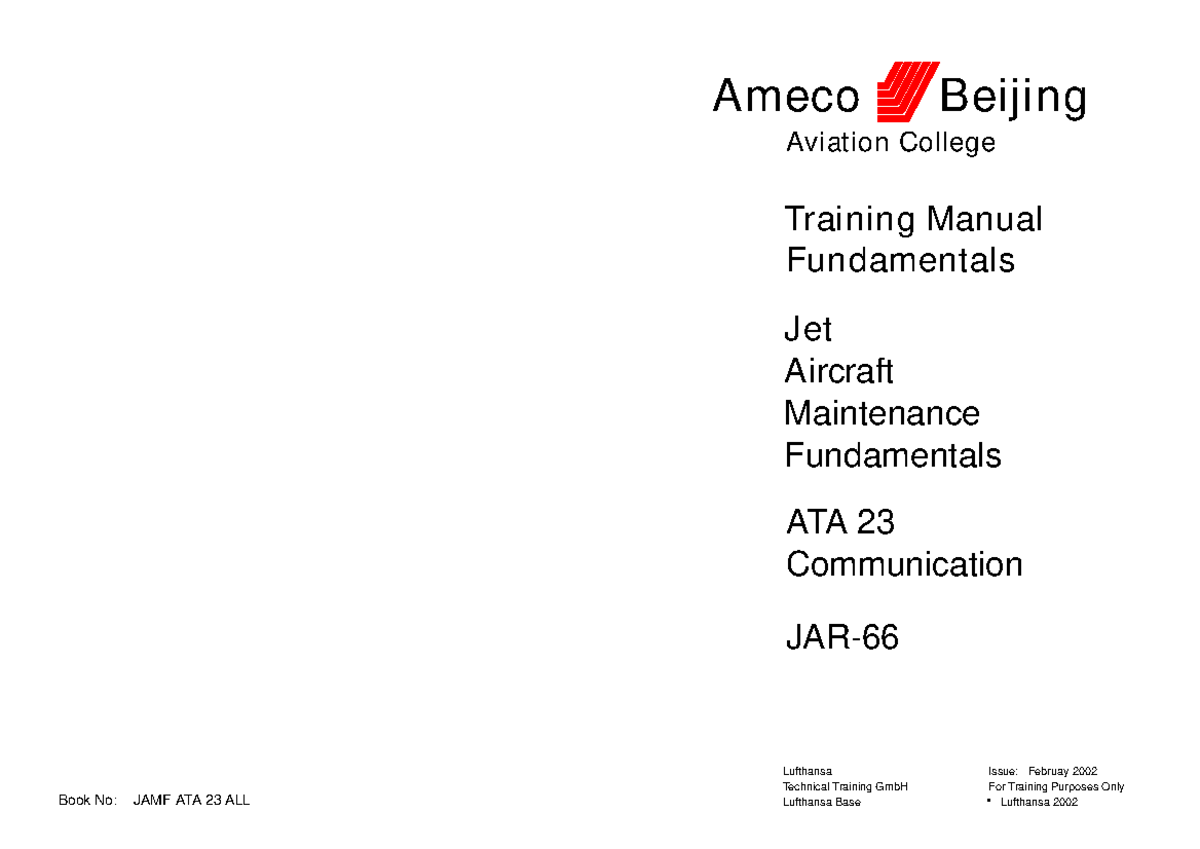 Ameco Beijing
Aviation College

Training Manual
Fundamentals

Jet
Aircraft
Maintenance
Fundamentals

ATA 23
Communication

JAR-66

Book No: JAMF ATA 23 ALL

Lufthansa
Technical Training GmbH
Lufthansa Base

Issue: Februay 2002
For Training Purposes Only
• Lufthansa 2002